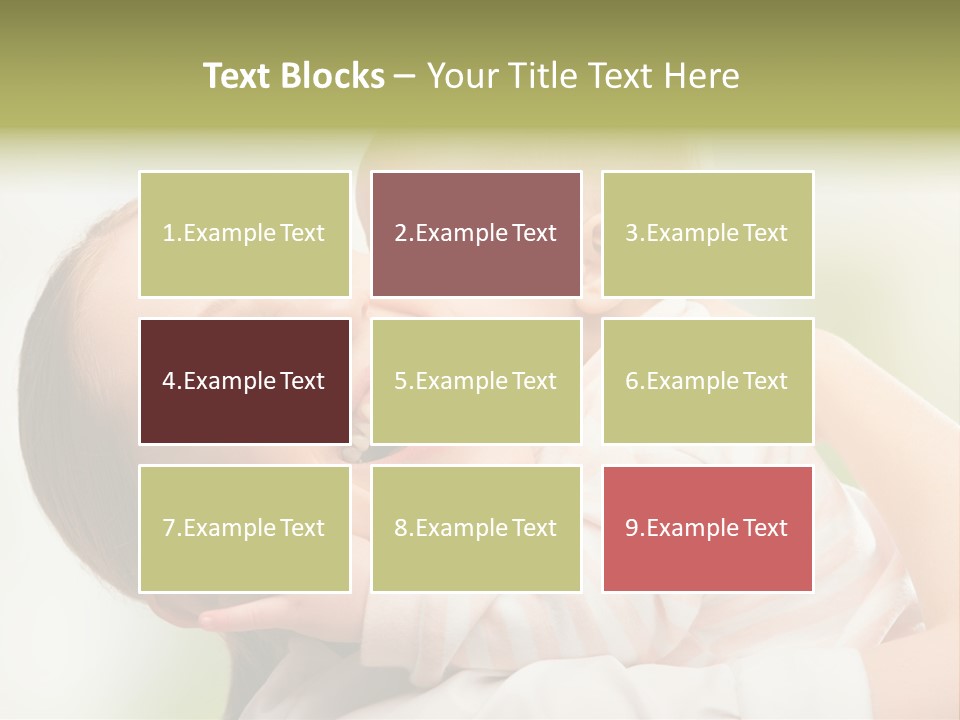 Text Blocks – Your Title Text Here

1.Example Text

2.Example Text

3.Example Text

4.Example Text

5.Example Text

6.Example Text

7.Example Text

8.Example Text

9.Example Text